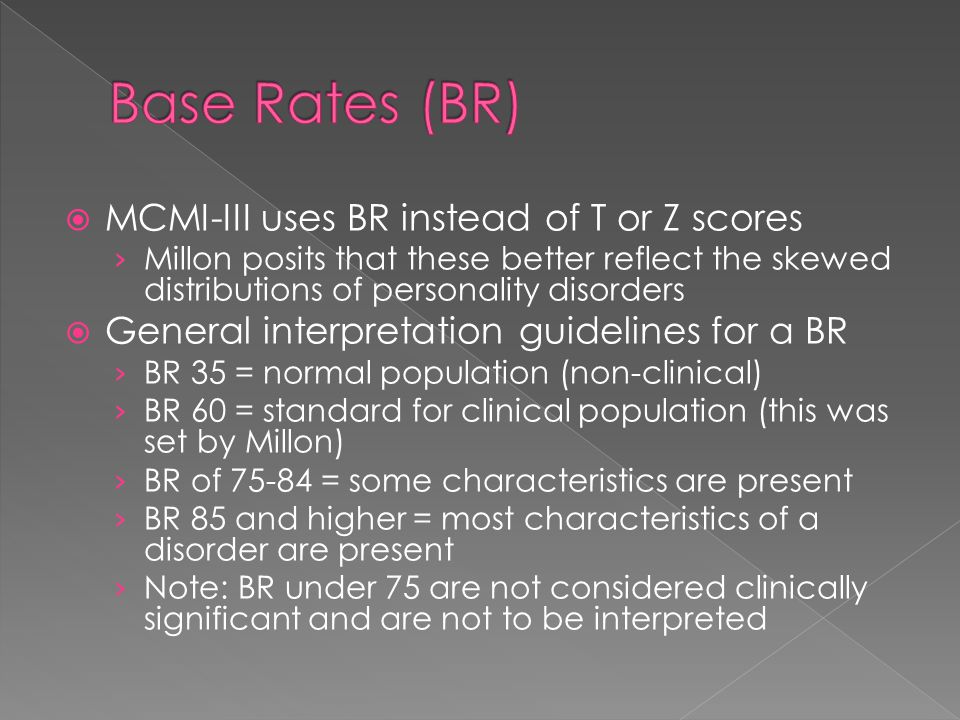 Base Rates (BR)

MCMI-III uses BR instead of T or Z scores

› Millon posits that these better reflect the skewed distributions of personality disorders

General interpretation guidelines for a BR

› BR 35 = normal population (non-clinical)
› BR 60 = standard for clinical population (this was set by Millon)
› BR of 75-84 = some characteristics are present
› BR 85 and higher = most characteristics of a disorder are present
› Note: BR under 75 are not considered clinically significant and are not to be interpreted